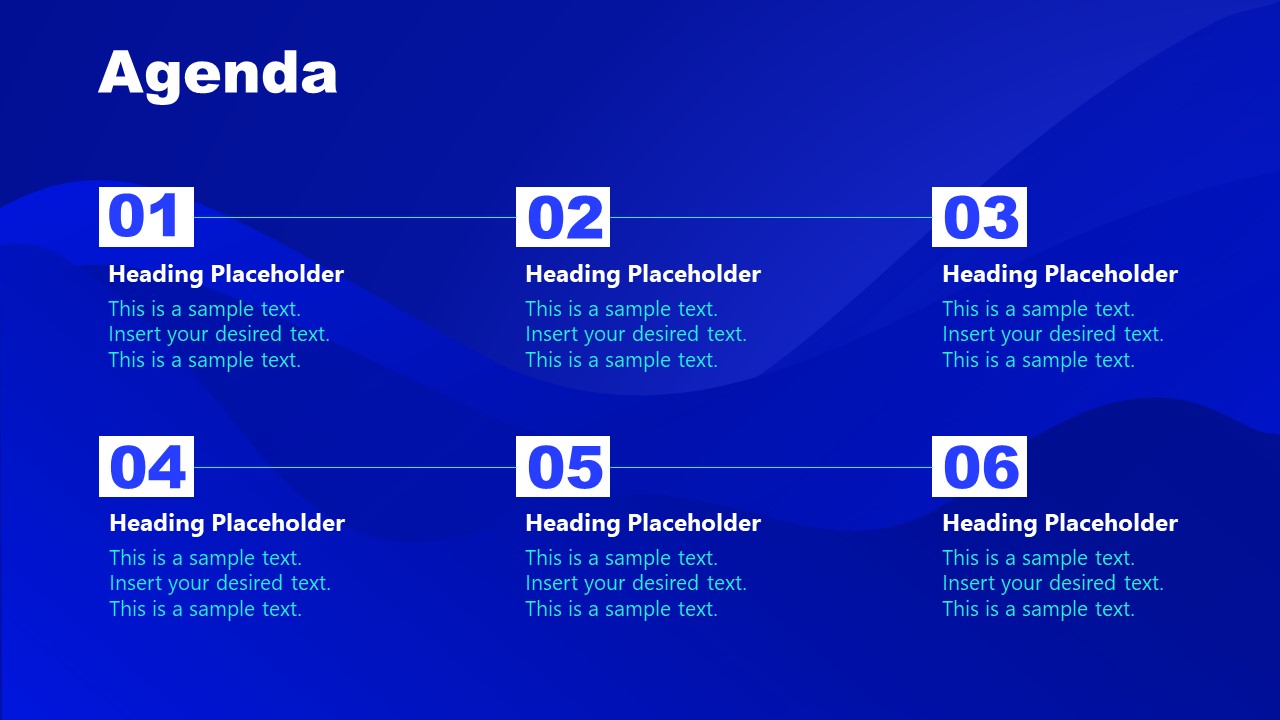 Agenda

01

Heading Placeholder

This is a sample text.
Insert your desired text.
This is a sample text.

02

Heading Placeholder

This is a sample text.
Insert your desired text.
This is a sample text.

03

Heading Placeholder

This is a sample text.
Insert your desired text.
This is a sample text.

04

Heading Placeholder

This is a sample text.
Insert your desired text.
This is a sample text.

05

Heading Placeholder

This is a sample text.
Insert your desired text.
This is a sample text.

06

Heading Placeholder

This is a sample text.
Insert your desired text.
This is a sample text.